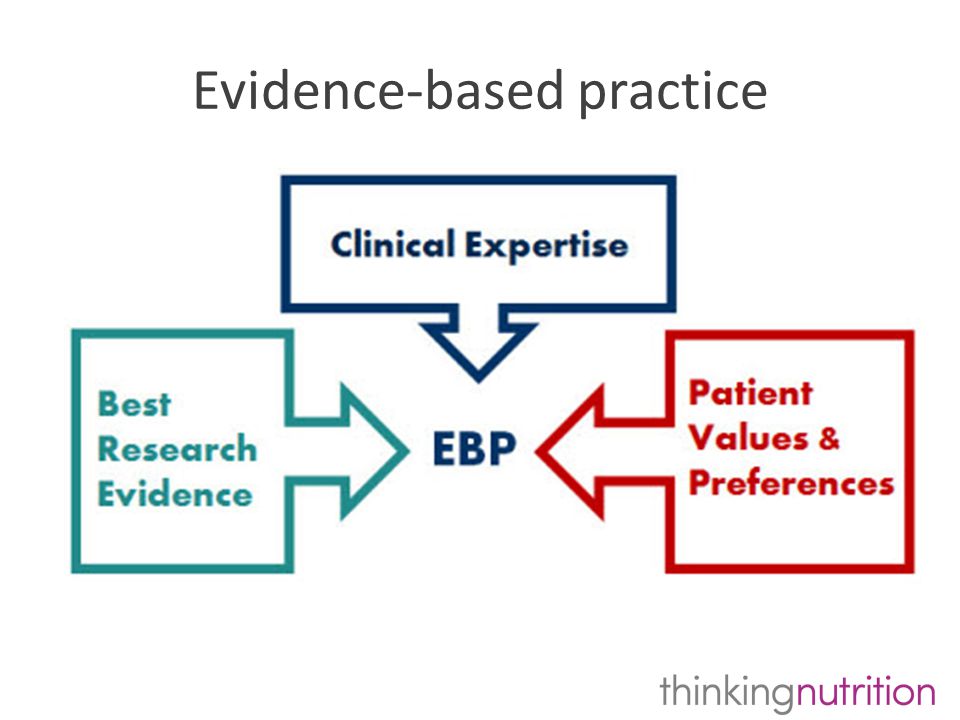 Evidence-based practice

Clinical Expertise

Best Research Evidence

EBP

Patient Values & Preferences

thinkingnutrition